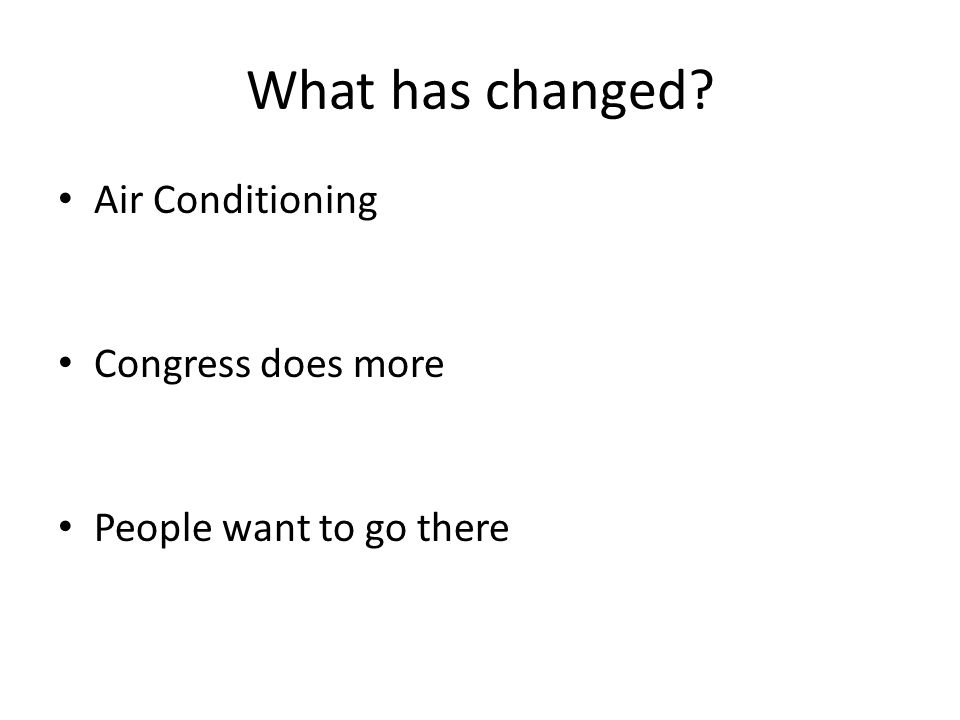 What has changed?

• Air Conditioning

• Congress does more

• People want to go there